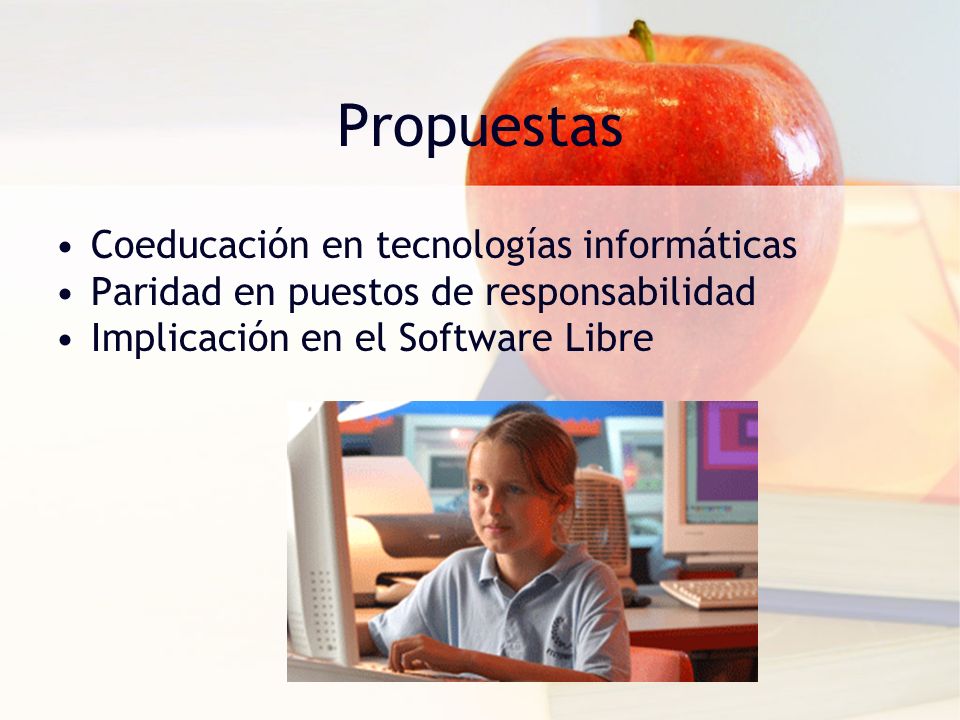 Propuestas

• Coeducación en tecnologías informáticas
• Paridad en puestos de responsabilidad
• Implicación en el Software Libre